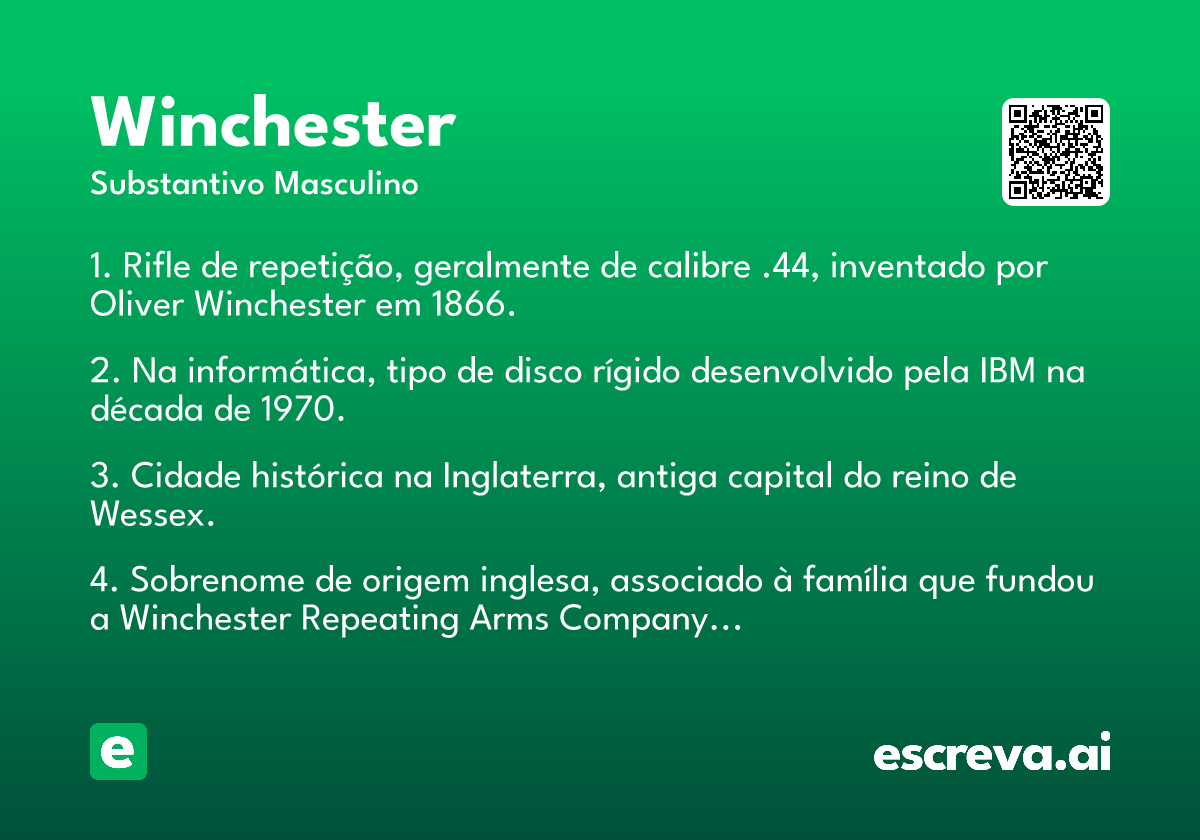 Winchester
Substantivo Masculino

1. Rifle de repetição, geralmente de calibre .44, inventado por Oliver Winchester em 1866.

2. Na informática, tipo de disco rígido desenvolvido pela IBM na década de 1970.

3. Cidade histórica na Inglaterra, antiga capital do reino de Wessex.

4. Sobrenome de origem inglesa, associado à família que fundou a Winchester Repeating Arms Company…

e

escreva.ai